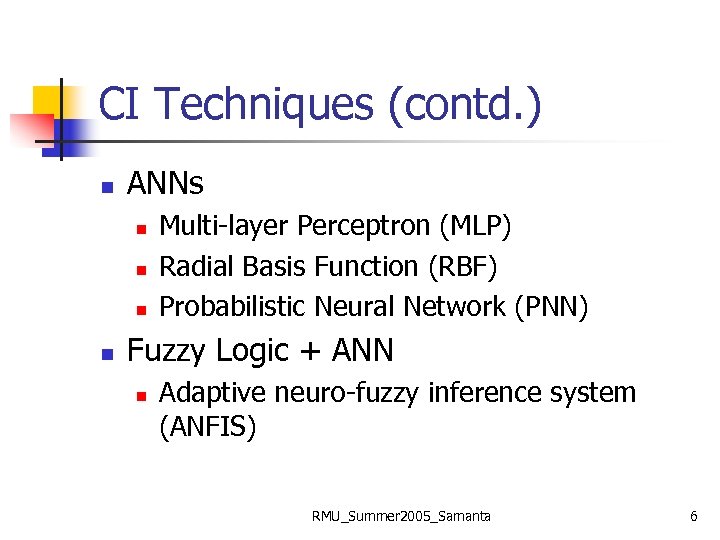 CI Techniques (contd.)

- ANNs
  - Multi-layer Perceptron (MLP)
  - Radial Basis Function (RBF)
  - Probabilistic Neural Network (PNN)
- Fuzzy Logic + ANN
  - Adaptive neuro-fuzzy inference system (ANFIS)

RMU_Summer2005_Samanta

6